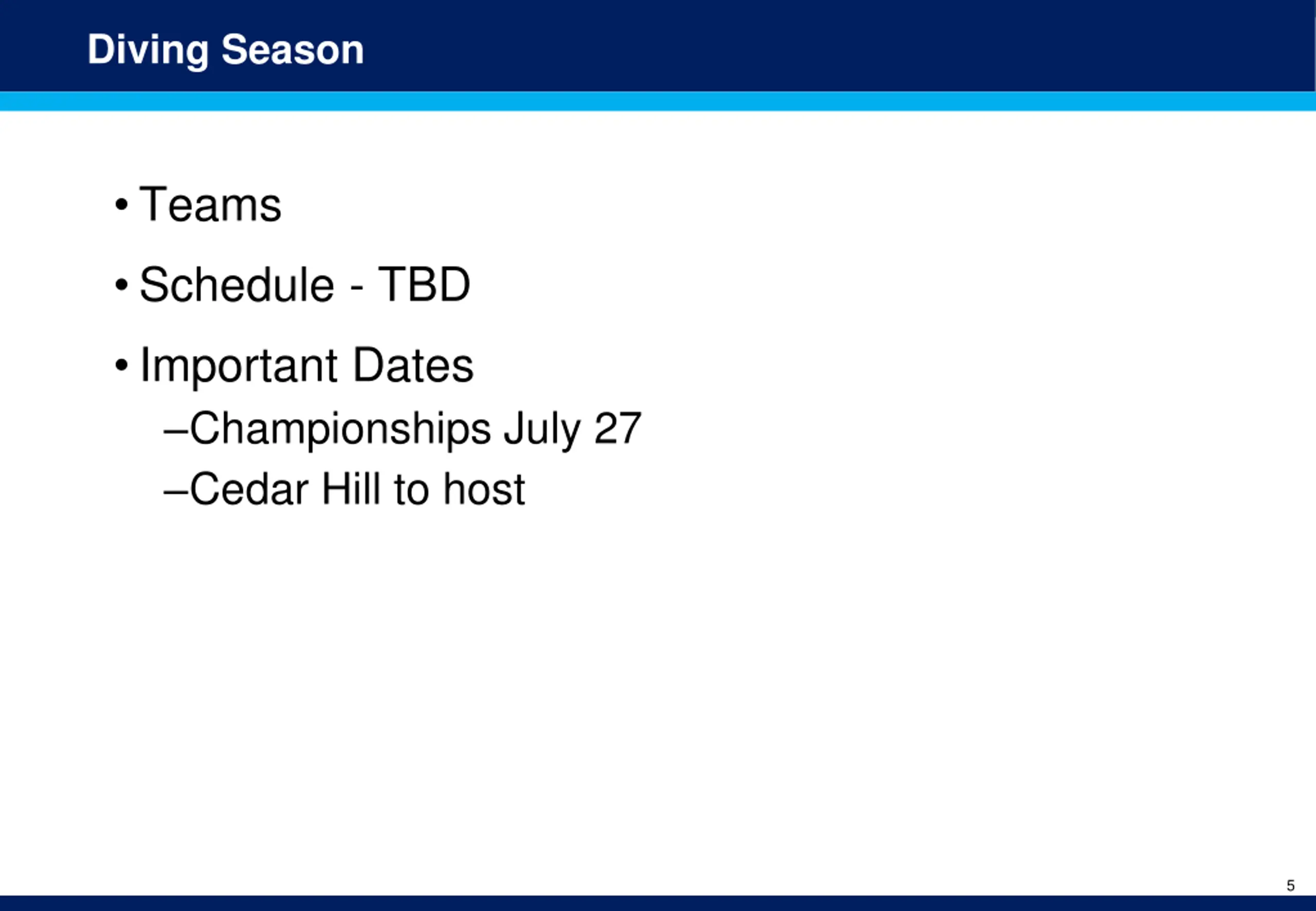 Diving Season

• Teams

• Schedule - TBD

• Important Dates

–Championships July 27

–Cedar Hill to host

5